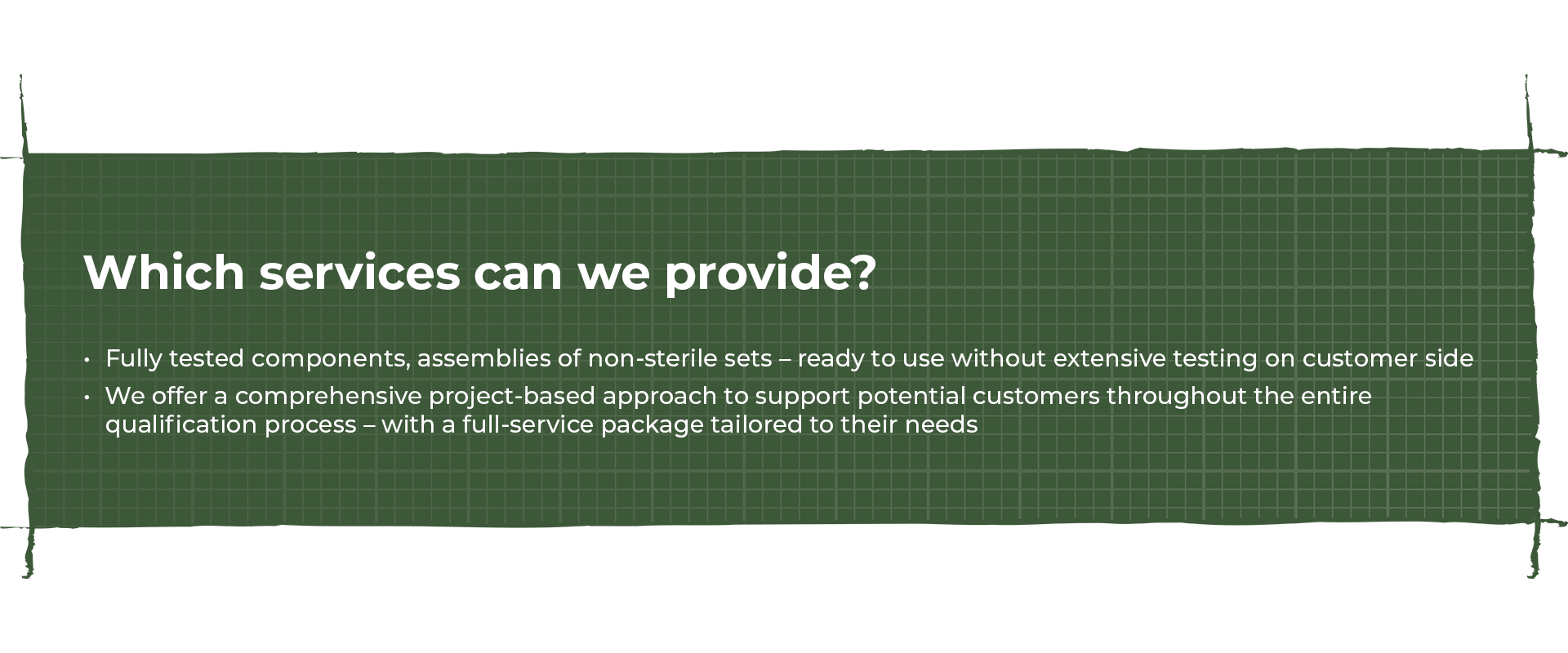 Which services can we provide?

• Fully tested components, assemblies of non-sterile sets – ready to use without extensive testing on customer side
• We offer a comprehensive project-based approach to support potential customers throughout the entire qualification process – with a full-service package tailored to their needs